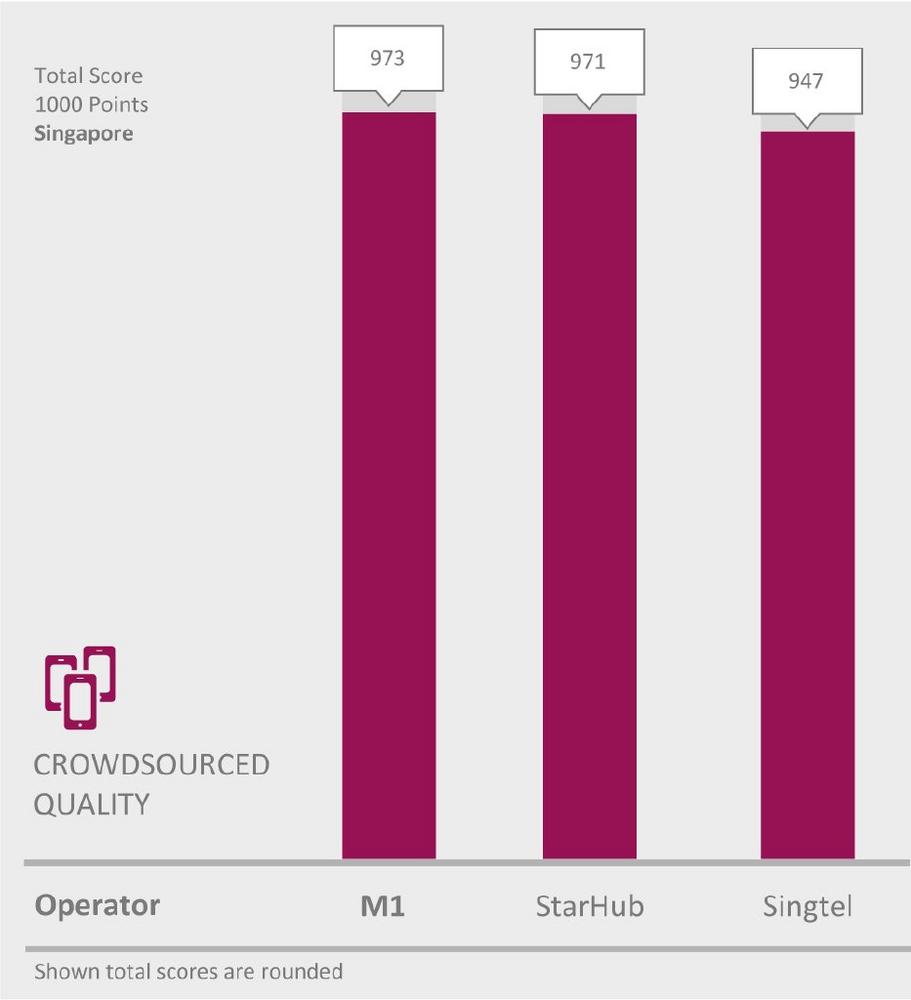 Total Score
1000 Points
Singapore

973

971

947

CROWDSOURCED QUALITY

Operator M1 StarHub Singtel

Shown total scores are rounded